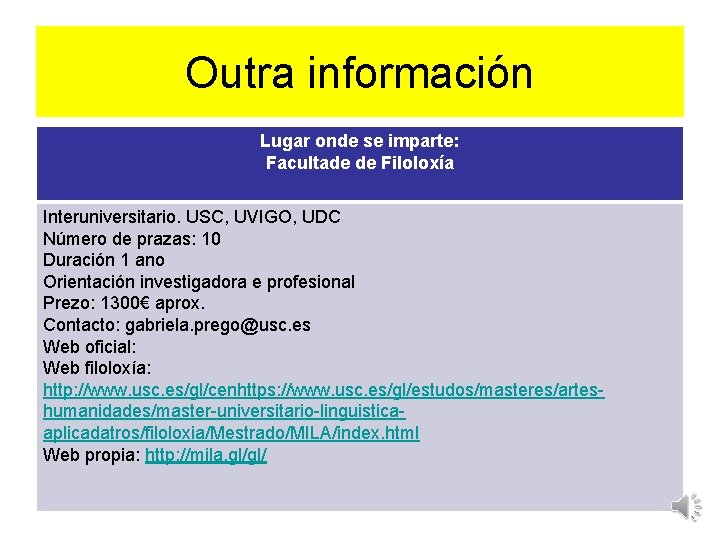 Outra información

Lugar onde se imparte:
Facultade de Filoloxía

Interuniversitario. USC, UVIGO, UDC
Número de prazas: 10
Duración 1 ano
Orientación investigadora e profesional
Prezo: 1300€ aprox.
Contacto: gabriela.prego@usc.es
Web oficial:
Web filoloxía:
http://www.usc.es/gl/cenhttps://www.usc.es/gl/estudos/masteres/artes-humanidades/master-universitario-linguistica-aplicadatros/filoloxia/Mestrado/MILA/index.html
Web propia: http://mila.gl/gl/